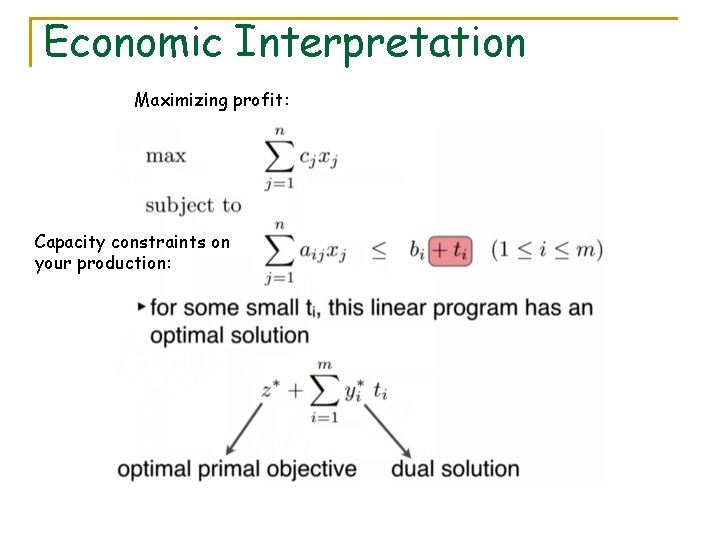 Economic Interpretation

Maximizing profit:

max $\sum_{j=1}^{n} c_j x_j$

subject to

Capacity constraints on your production:

$\sum_{j=1}^{n} a_{ij} x_j \leq b_i + t_i \quad (1 \leq i \leq m)$

▸ for some small $t_i$, this linear program has an optimal solution

$z^* + \sum_{i=1}^{m} y_i^* \, t_i$

optimal primal objective

dual solution